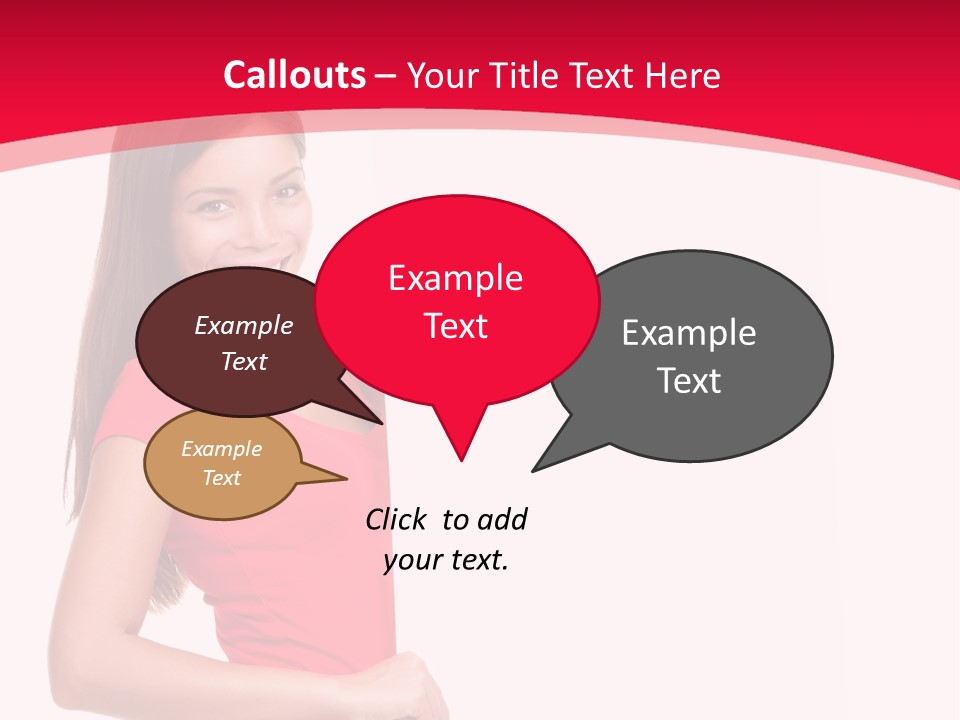 Callouts – Your Title Text Here

Example Text

Example Text

Example Text

Example Text

Click to add your text.